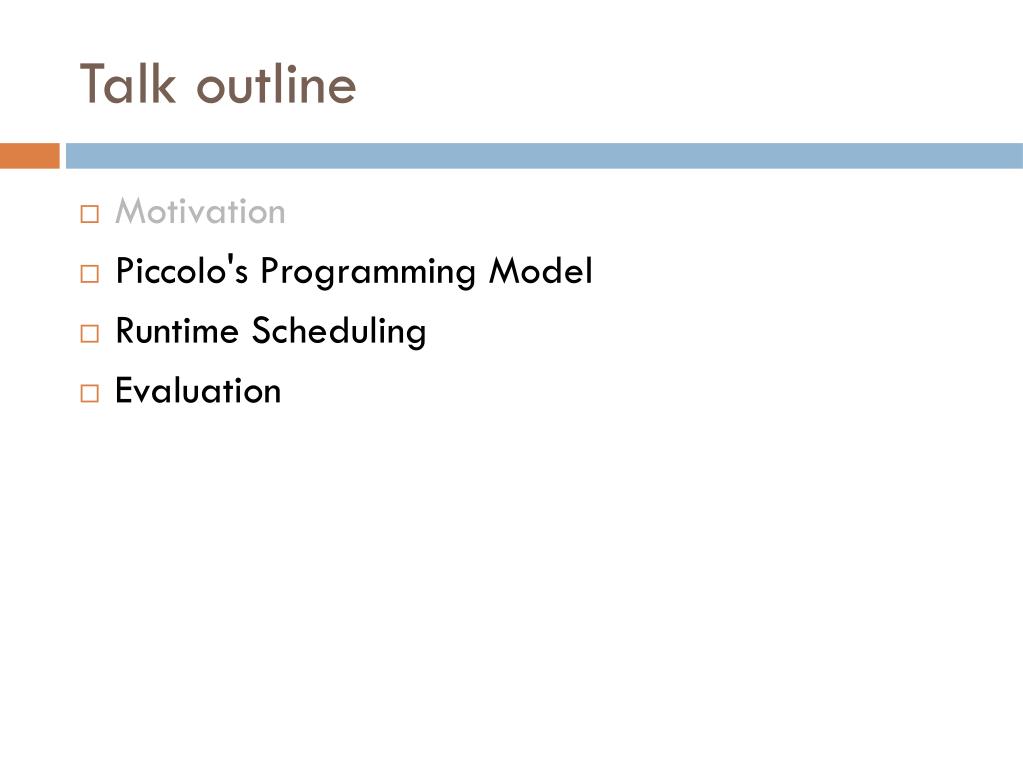 Talk outline

□ Motivation
□ Piccolo's Programming Model
□ Runtime Scheduling
□ Evaluation